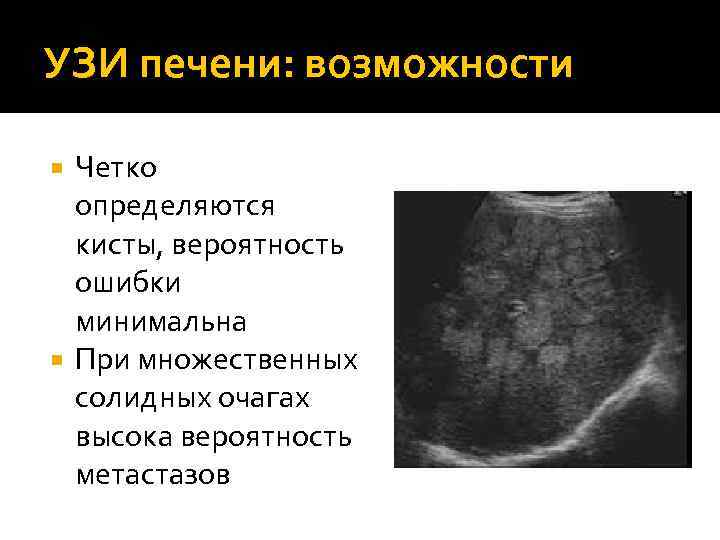 УЗИ печени: возможности

Четко определяются кисты, вероятность ошибки минимальна

При множественных солидных очагах высока вероятность метастазов